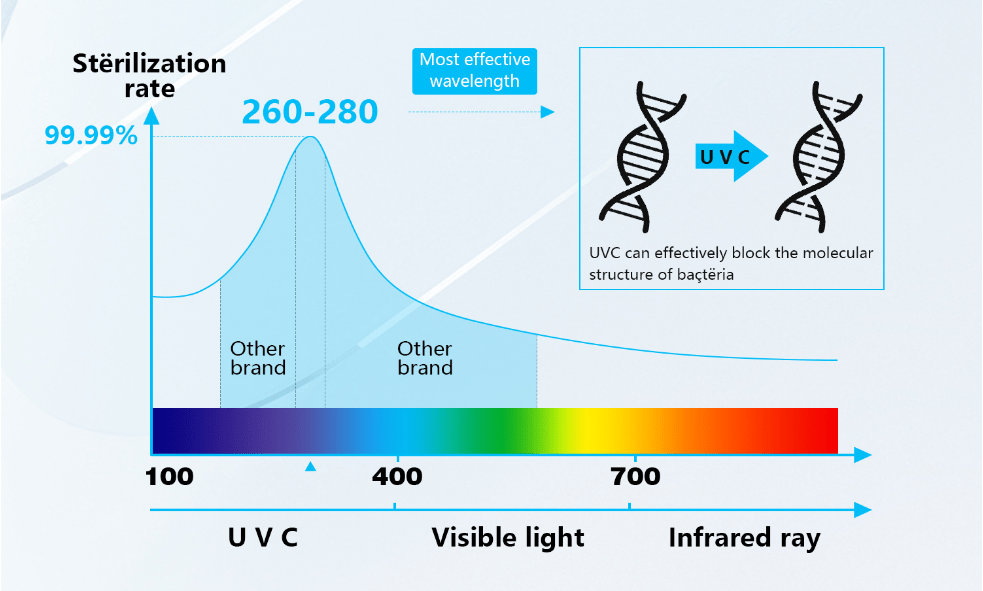 Stërilization rate

99.99%

260-280

Most effective wavelength

U V C

UVC can effectively block the molecular structure of baçtëria

Other brand

Other brand

100

400

700

U V C

Visible light

Infrared ray